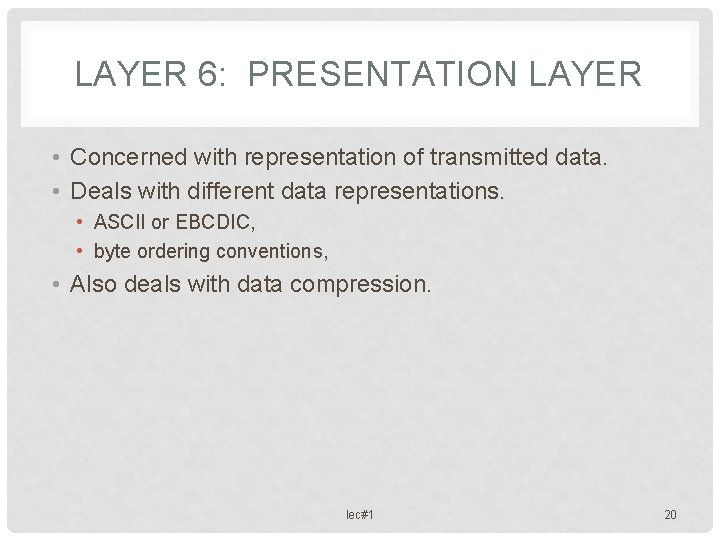 LAYER 6: PRESENTATION LAYER

• Concerned with representation of transmitted data.
• Deals with different data representations.
  • ASCII or EBCDIC,
  • byte ordering conventions,
• Also deals with data compression.

lec#1

20